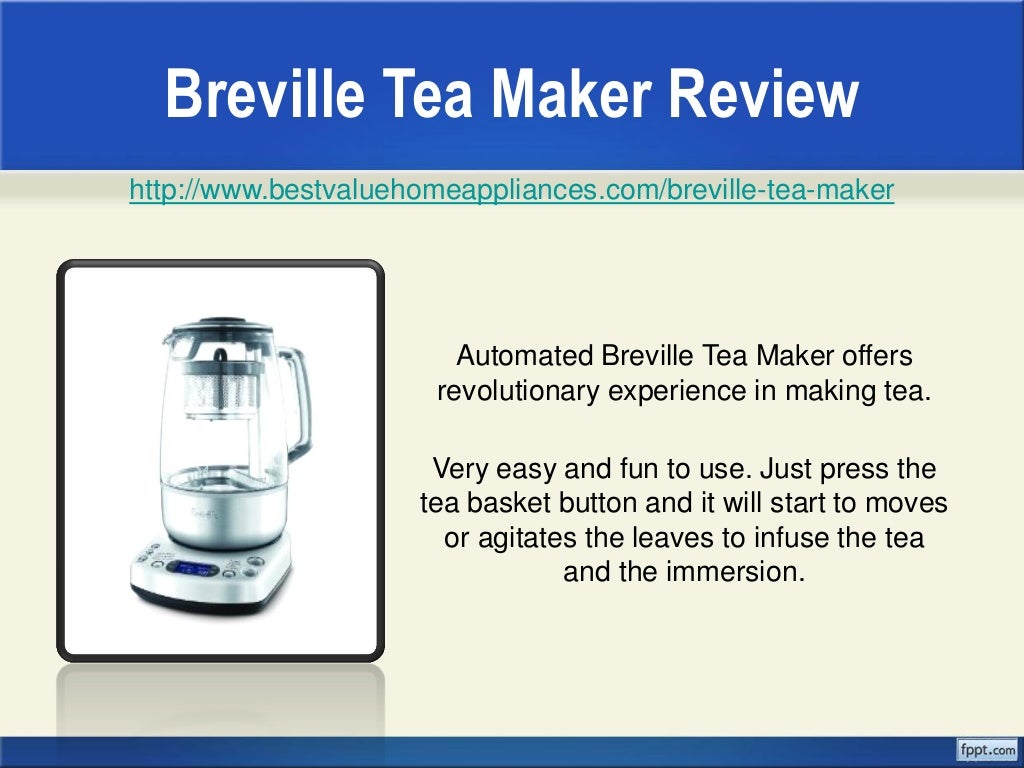 Breville Tea Maker Review

http://www.bestvaluehomeappliances.com/breville-tea-maker

Automated Breville Tea Maker offers revolutionary experience in making tea.

Very easy and fun to use. Just press the tea basket button and it will start to moves or agitates the leaves to infuse the tea and the immersion.

fppt.com